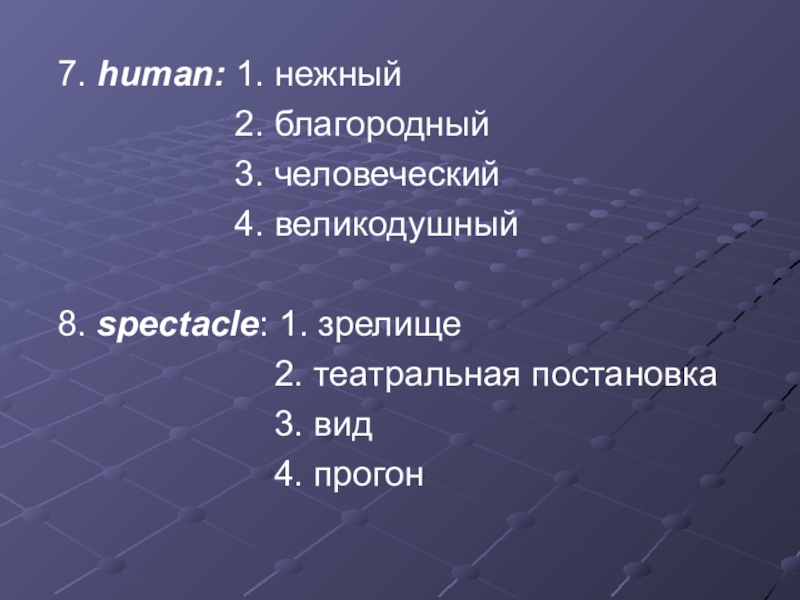 7. human: 1. нежный
2. благородный
3. человеческий
4. великодушный

8. spectacle: 1. зрелище
2. театральная постановка
3. вид
4. прогон